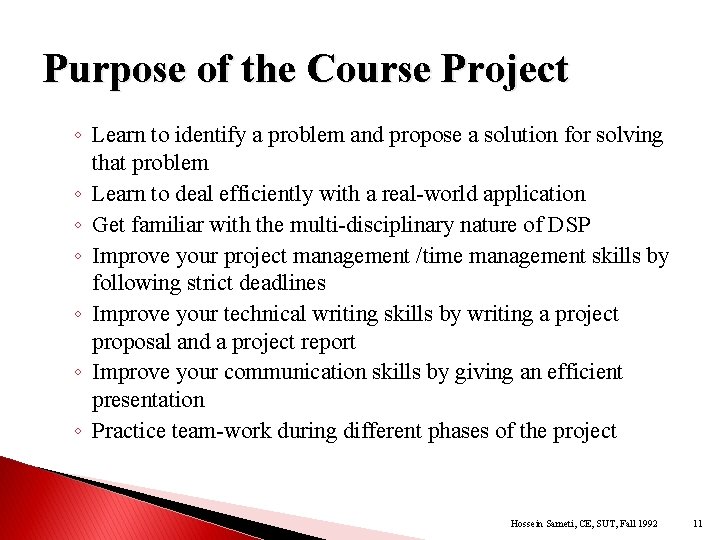 Purpose of the Course Project

◦ Learn to identify a problem and propose a solution for solving that problem
◦ Learn to deal efficiently with a real-world application
◦ Get familiar with the multi-disciplinary nature of DSP
◦ Improve your project management /time management skills by following strict deadlines
◦ Improve your technical writing skills by writing a project proposal and a project report
◦ Improve your communication skills by giving an efficient presentation
◦ Practice team-work during different phases of the project

Hossein Sameti, CE, SUT, Fall 1992 11